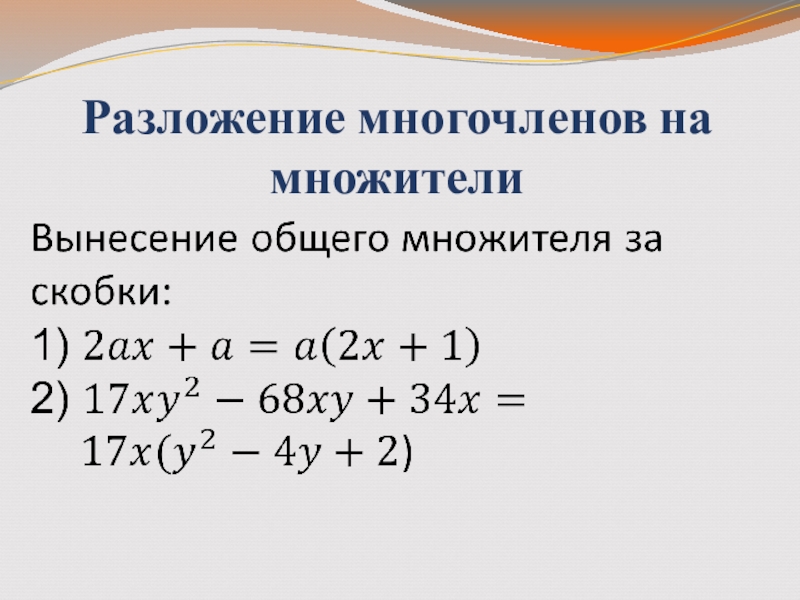 Разложение многочленов на множители

Вынесение общего множителя за скобки:

1) $2ax + a = a(2x + 1)$

2) $17xy^2 - 68xy + 34x = 17x(y^2 - 4y + 2)$